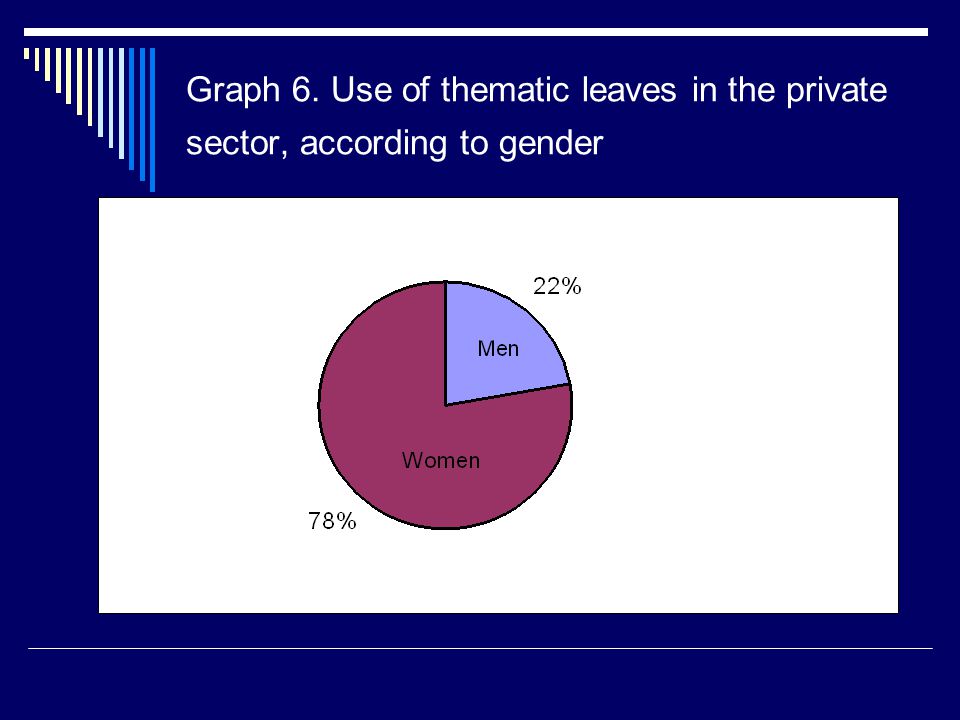 Graph 6. Use of thematic leaves in the private sector, according to gender

22%

Men

Women

78%